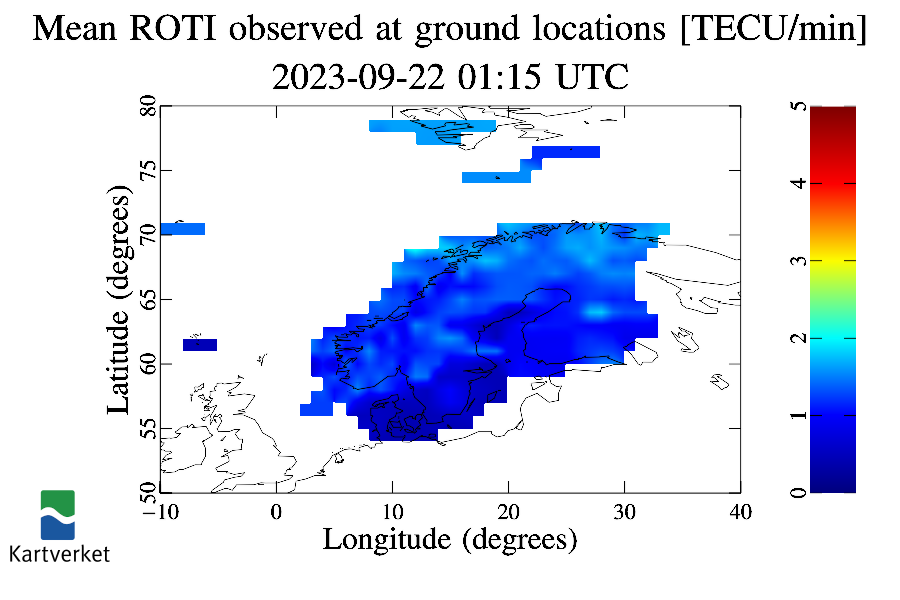 Mean ROTI observed at ground locations [TECU/min]
2023-09-22 01:15 UTC

Latitude (degrees)
80
75
70
65
60
55
50

−10
0
10
20
30
40
Longitude (degrees)

5
4
3
2
1
0

Kartverket